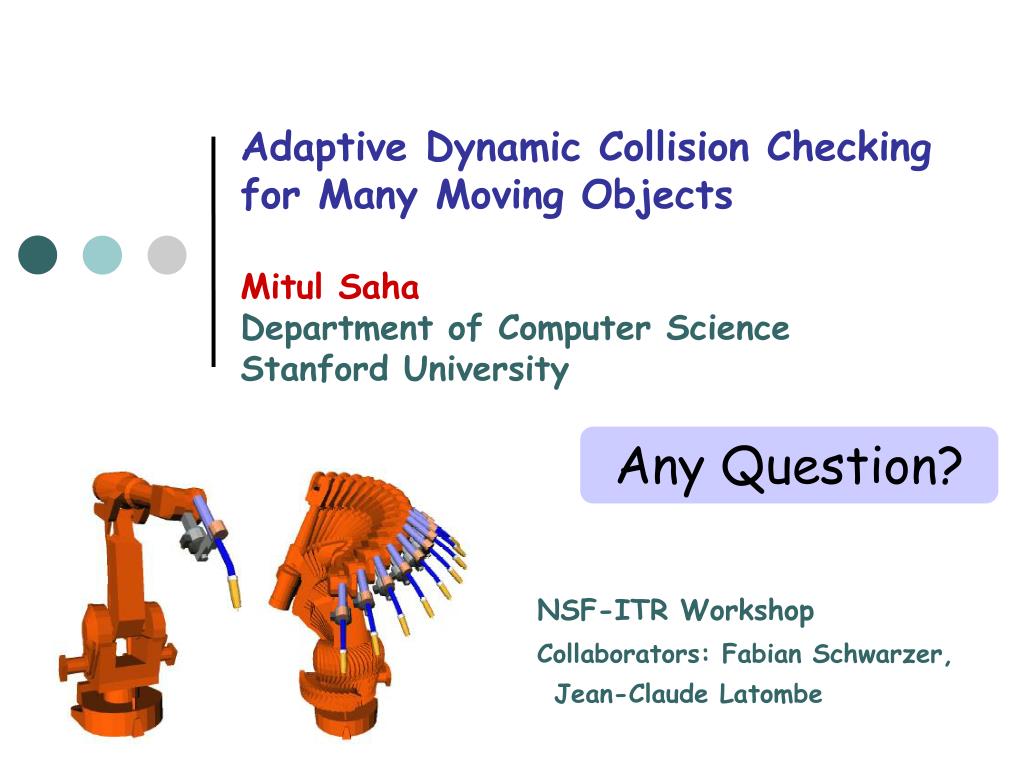 Adaptive Dynamic Collision Checking for Many Moving Objects

Mitul Saha
Department of Computer Science
Stanford University

Any Question?

NSF-ITR Workshop
Collaborators: Fabian Schwarzer, Jean-Claude Latombe